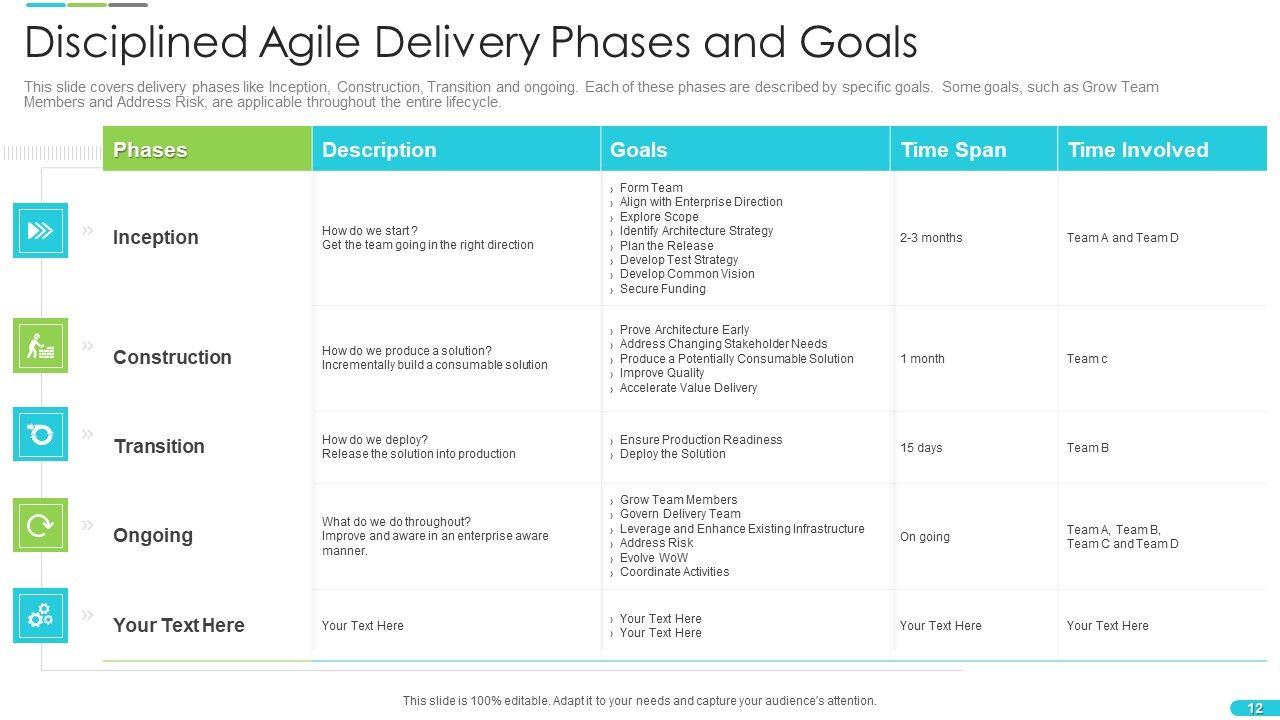 Disciplined Agile Delivery Phases and Goals

This slide covers delivery phases like Inception, Construction, Transition and ongoing. Each of these phases are described by specific goals. Some goals, such as Grow Team Members and Address Risk, are applicable throughout the entire lifecycle.

| Phases | Description | Goals | Time Span | Time Involved |
|---|---|---|---|---|
| Inception | How do we start ? Get the team going in the right direction | › Form Team › Align with Enterprise Direction › Explore Scope › Identify Architecture Strategy › Plan the Release › Develop Test Strategy › Develop Common Vision › Secure Funding | 2-3 months | Team A and Team D |
| Construction | How do we produce a solution? Incrementally build a consumable solution | › Prove Architecture Early › Address Changing Stakeholder Needs › Produce a Potentially Consumable Solution › Improve Quality › Accelerate Value Delivery | 1 month | Team c |
| Transition | How do we deploy? Release the solution into production | › Ensure Production Readiness › Deploy the Solution | 15 days | Team B |
| Ongoing | What do we do throughout? Improve and aware in an enterprise aware manner. | › Grow Team Members › Govern Delivery Team › Leverage and Enhance Existing Infrastructure › Address Risk › Evolve WoW › Coordinate Activities | On going | Team A, Team B, Team C and Team D |
| Your Text Here | Your Text Here | › Your Text Here › Your Text Here | Your Text Here | Your Text Here |

This slide is 100% editable. Adapt it to your needs and capture your audience's attention.

12